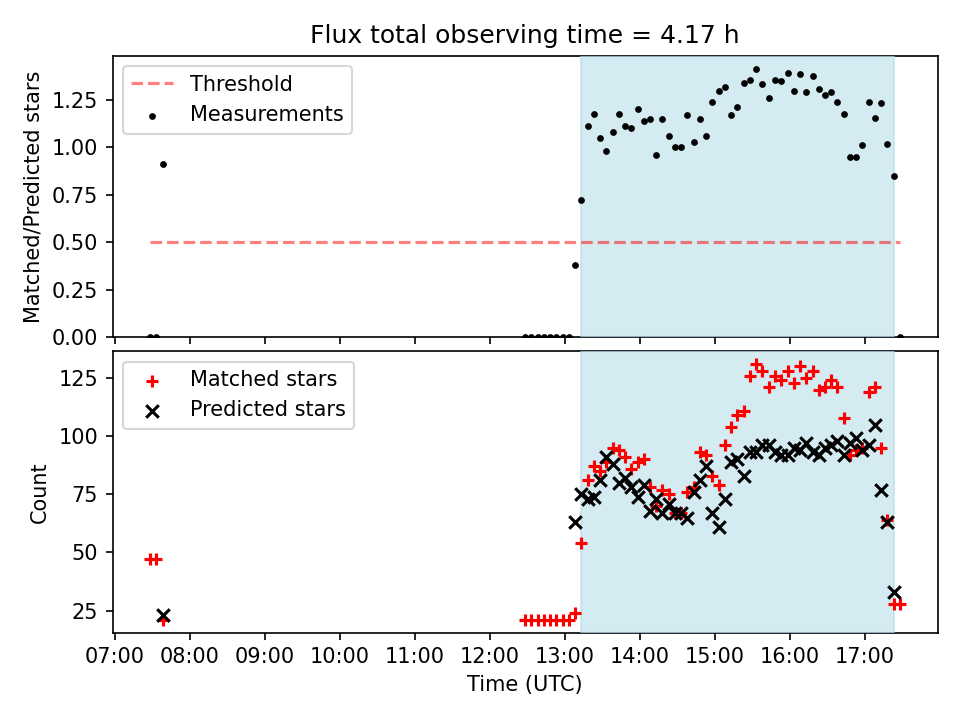 Flux total observing time = 4.17 h

Threshold
Measurements

Matched/Predicted stars

1.25
1.00
0.75
0.50
0.25
0.00

Matched stars
Predicted stars

Count

125
100
75
50
25

07:00 08:00 09:00 10:00 11:00 12:00 13:00 14:00 15:00 16:00 17:00

Time (UTC)